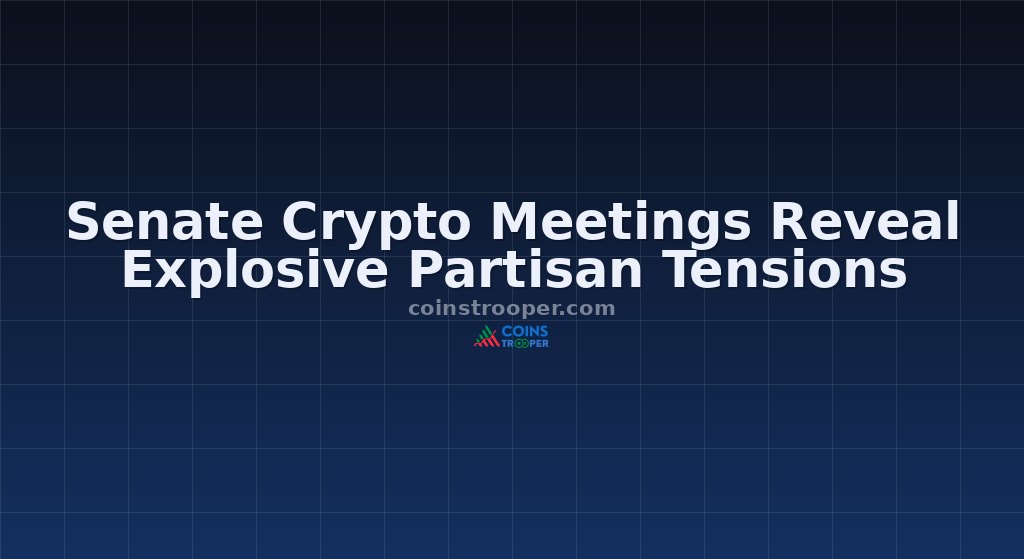 Senate Crypto Meetings Reveal Explosive Partisan Tensions

coinstrooper.com

COINS
TROOPER